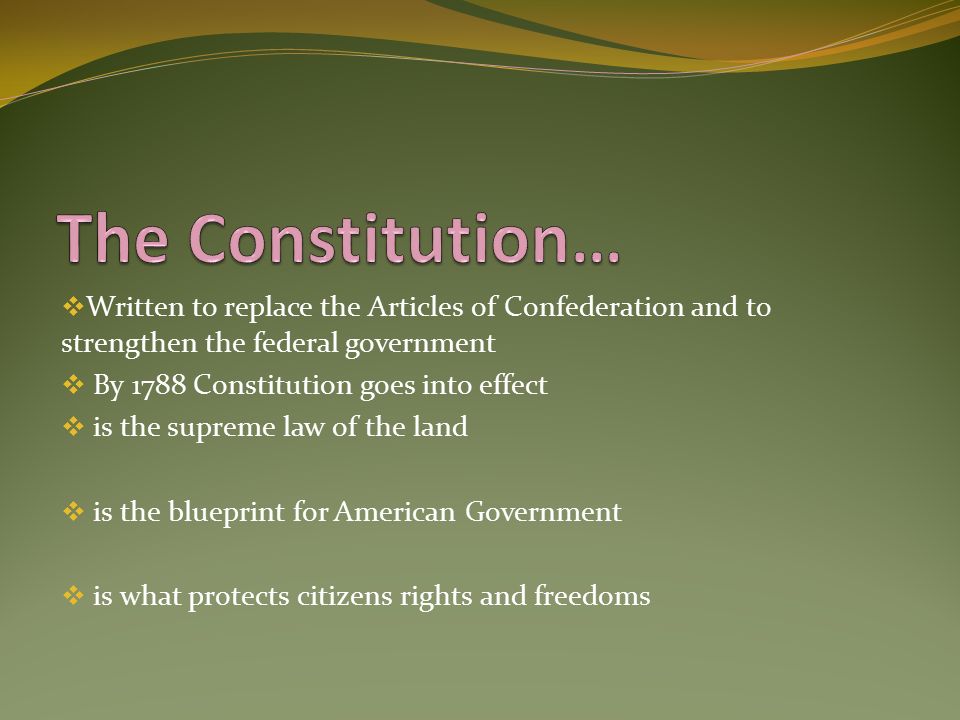 The Constitution…

❖Written to replace the Articles of Confederation and to strengthen the federal government

❖ By 1788 Constitution goes into effect

❖ is the supreme law of the land

❖ is the blueprint for American Government

❖ is what protects citizens rights and freedoms